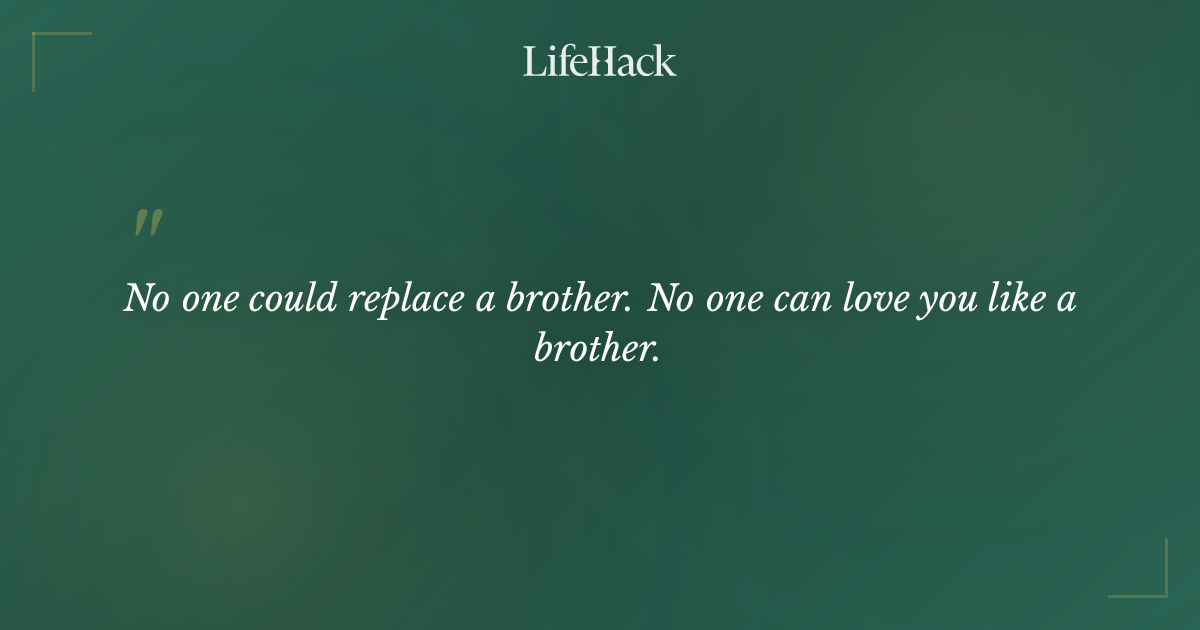 LifeHack

"

No one could replace a brother. No one can love you like a brother.